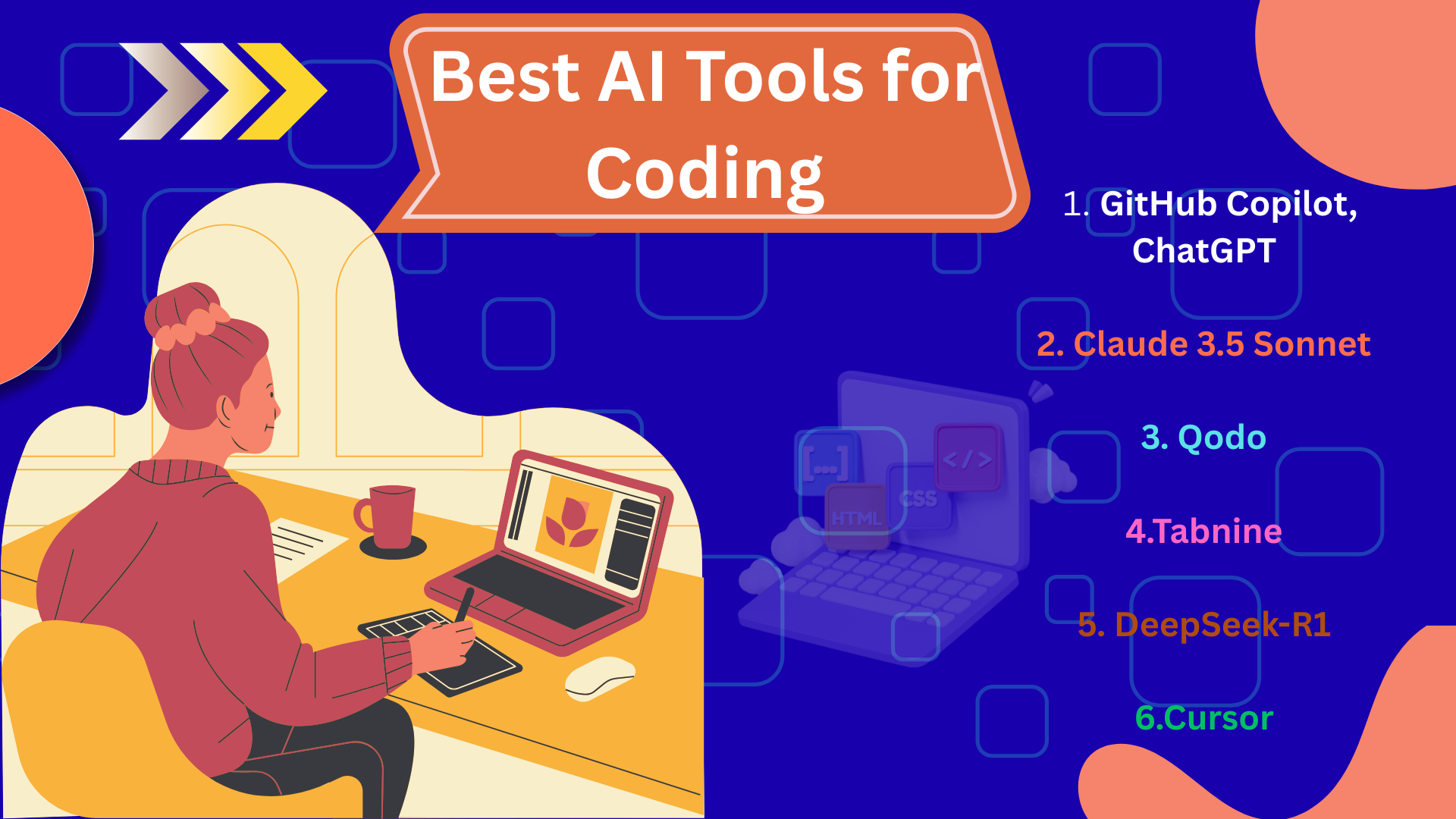 Best AI Tools for Coding

1. GitHub Copilot, ChatGPT

2. Claude 3.5 Sonnet

3. Qodo

4.Tabnine

5. DeepSeek-R1

6.Cursor

[...]

</>

CSS

HTML